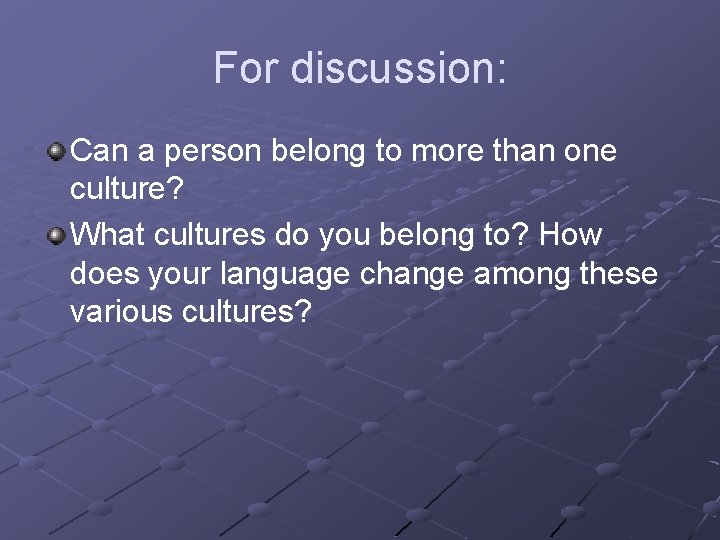 For discussion:

Can a person belong to more than one culture?

What cultures do you belong to? How does your language change among these various cultures?